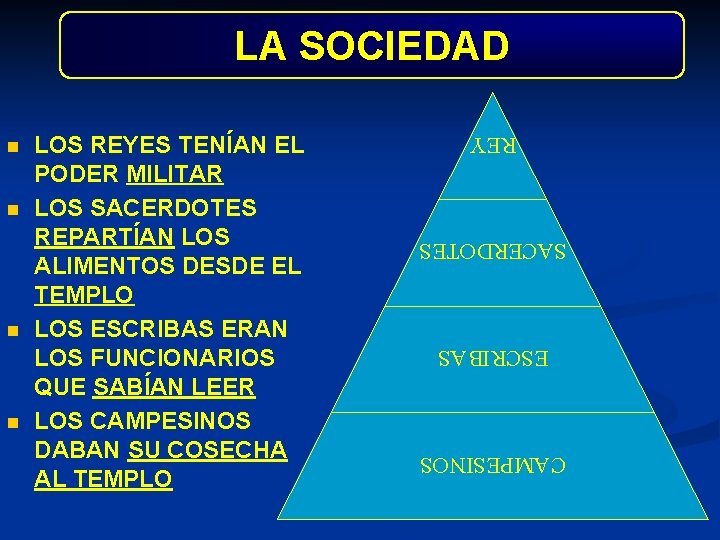 LA SOCIEDAD

- LOS REYES TENÍAN EL PODER MILITAR
- LOS SACERDOTES REPARTÍAN LOS ALIMENTOS DESDE EL TEMPLO
- LOS ESCRIBAS ERAN LOS FUNCIONARIOS QUE SABÍAN LEER
- LOS CAMPESINOS DABAN SU COSECHA AL TEMPLO

REY
SACERDOTES
ESCRIBAS
CAMPESINOS